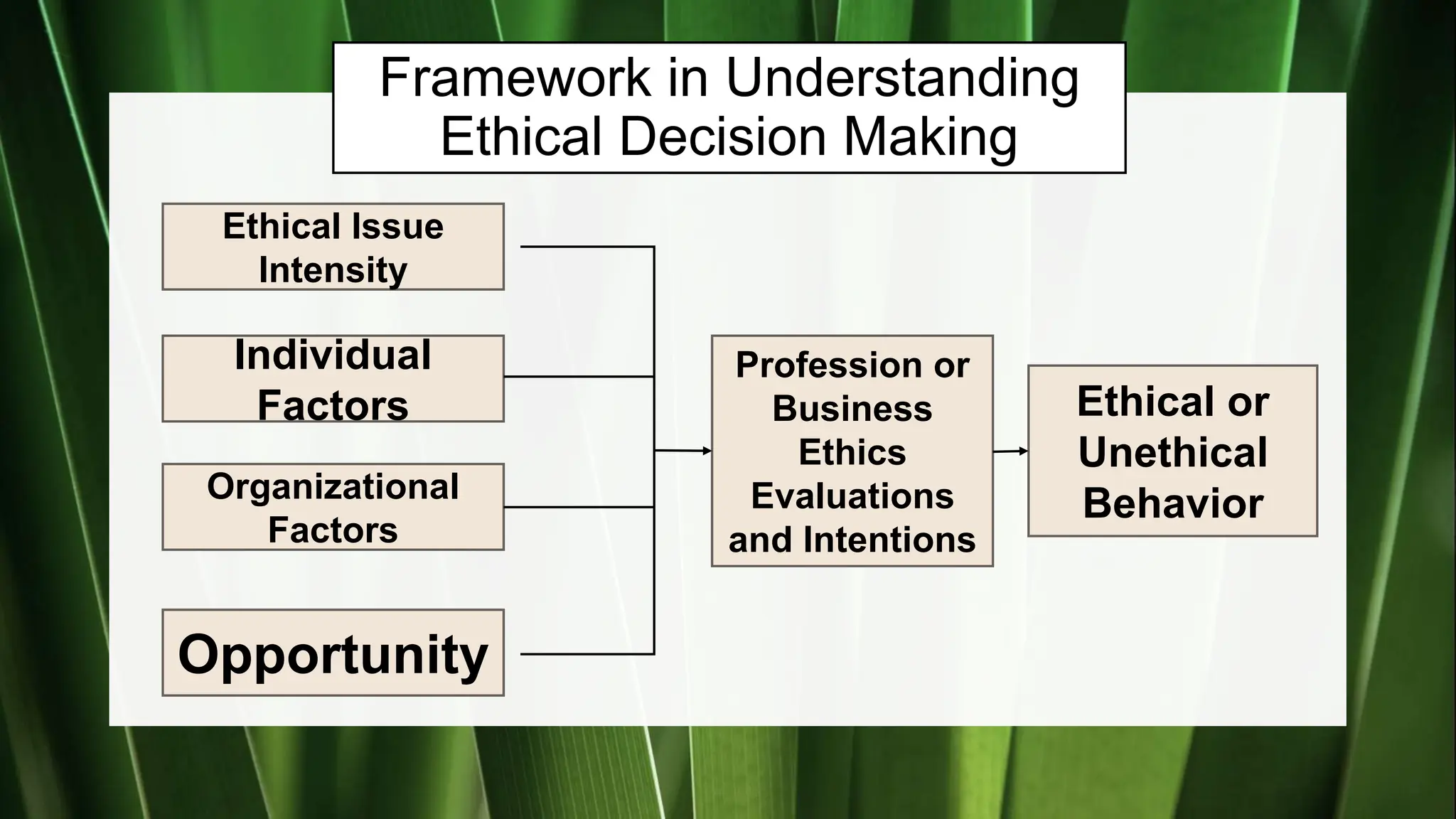 Framework in Understanding Ethical Decision Making

Ethical Issue Intensity

Individual Factors

Organizational Factors

Opportunity

Profession or Business Ethics Evaluations and Intentions

Ethical or Unethical Behavior